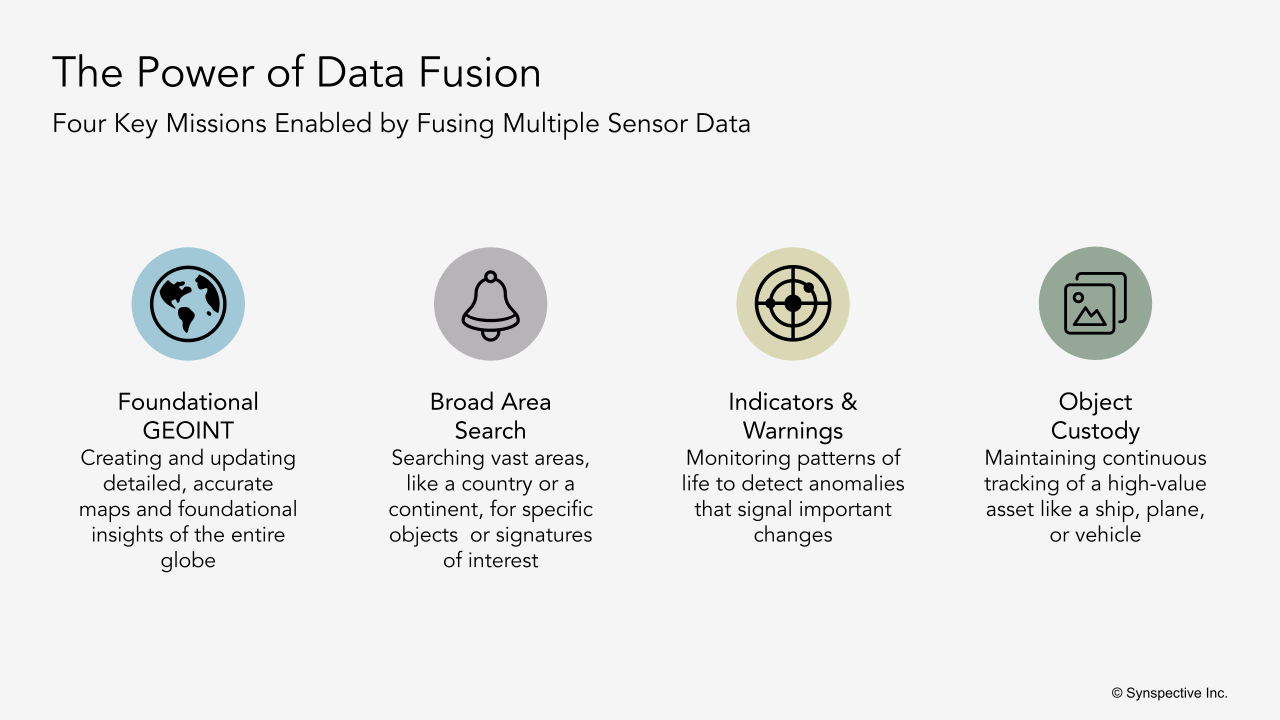 The Power of Data Fusion

Four Key Missions Enabled by Fusing Multiple Sensor Data

Foundational GEOINT

Creating and updating detailed, accurate maps and foundational insights of the entire globe

Broad Area Search

Searching vast areas, like a country or a continent, for specific objects  or signatures of interest

Indicators & Warnings

Monitoring patterns of life to detect anomalies that signal important changes

Object Custody

Maintaining continuous tracking of a high-value asset like a ship, plane, or vehicle

© Synspective Inc.